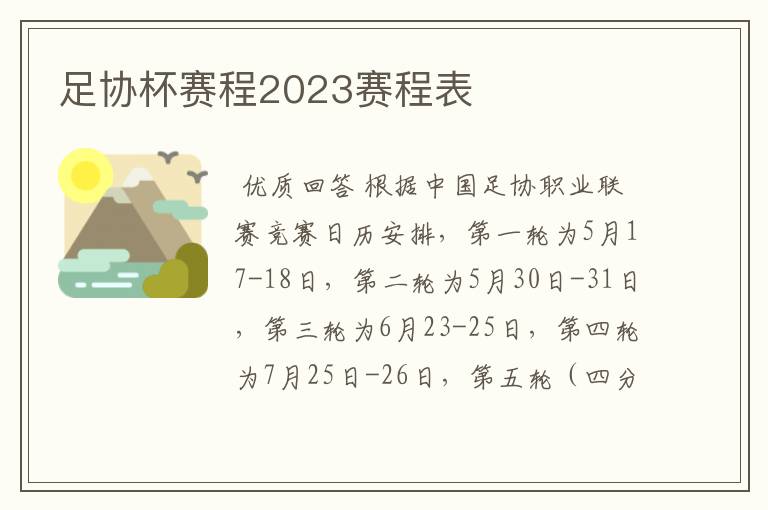 足协杯赛程2023赛程表

优质回答 根据中国足协职业联赛竞赛日历安排，第一轮为5月17-18日，第二轮为5月30日-31日，第三轮为6月23-25日，第四轮为7月25日-26日，第五轮（四分